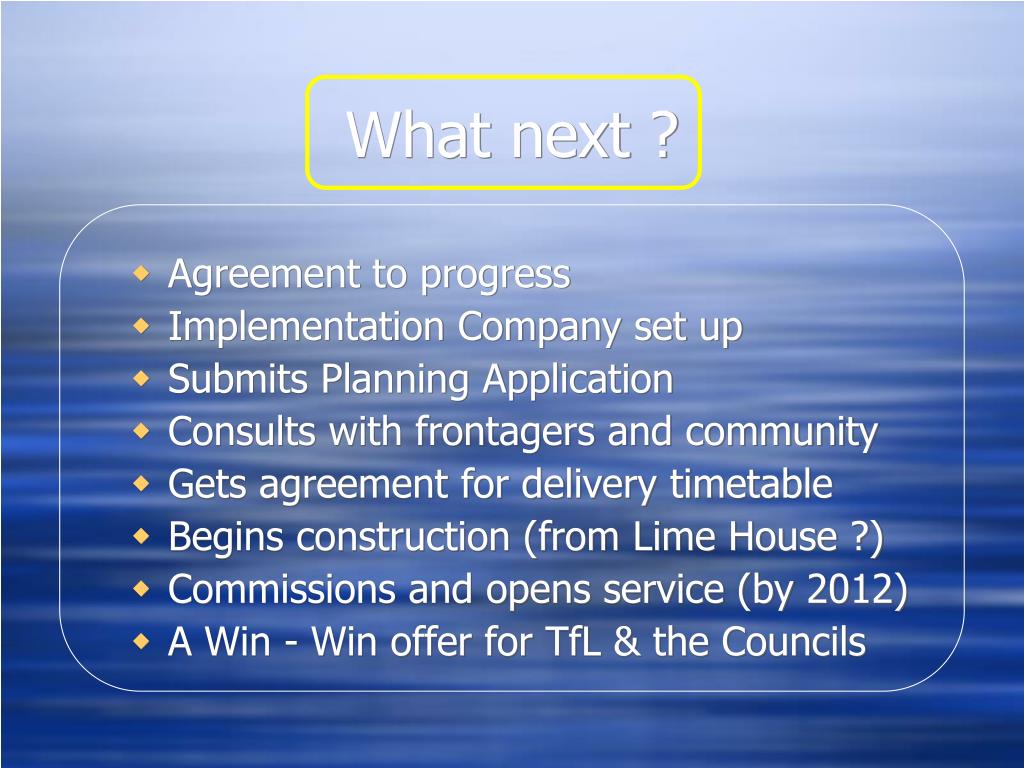 What next ?

- Agreement to progress
- Implementation Company set up
- Submits Planning Application
- Consults with frontagers and community
- Gets agreement for delivery timetable
- Begins construction (from Lime House ?)
- Commissions and opens service (by 2012)
- A Win - Win offer for TfL & the Councils